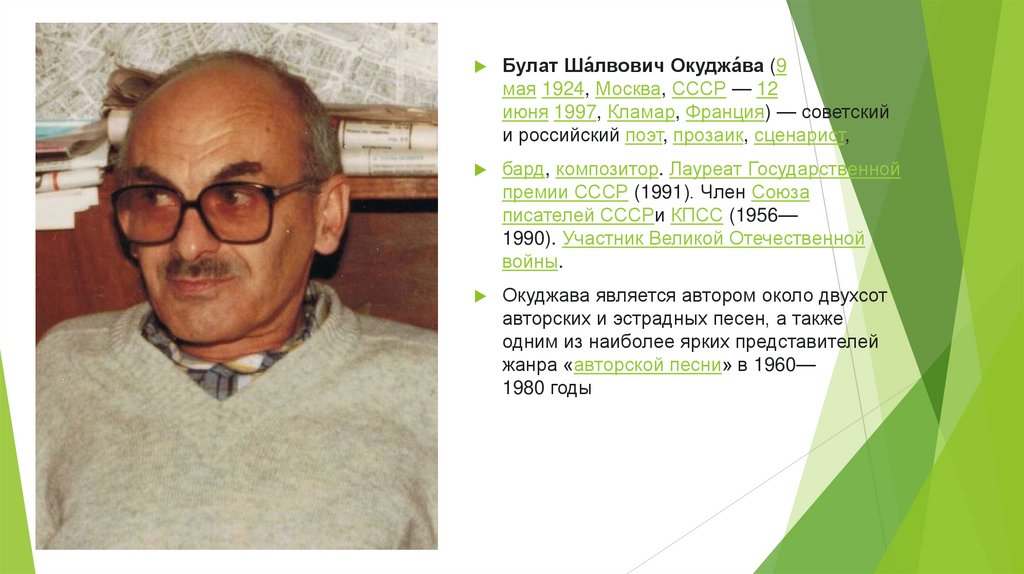 Булат Ша́лвович Окуджа́ва (9 мая 1924, Москва, СССР — 12 июня 1997, Кламар, Франция) — советский и российский поэт, прозаик, сценарист,

бард, композитор. Лауреат Государственной премии СССР (1991). Член Союза писателей СССРи КПСС (1956—1990). Участник Великой Отечественной войны.

Окуджава является автором около двухсот авторских и эстрадных песен, а также одним из наиболее ярких представителей жанра «авторской песни» в 1960—1980 годы